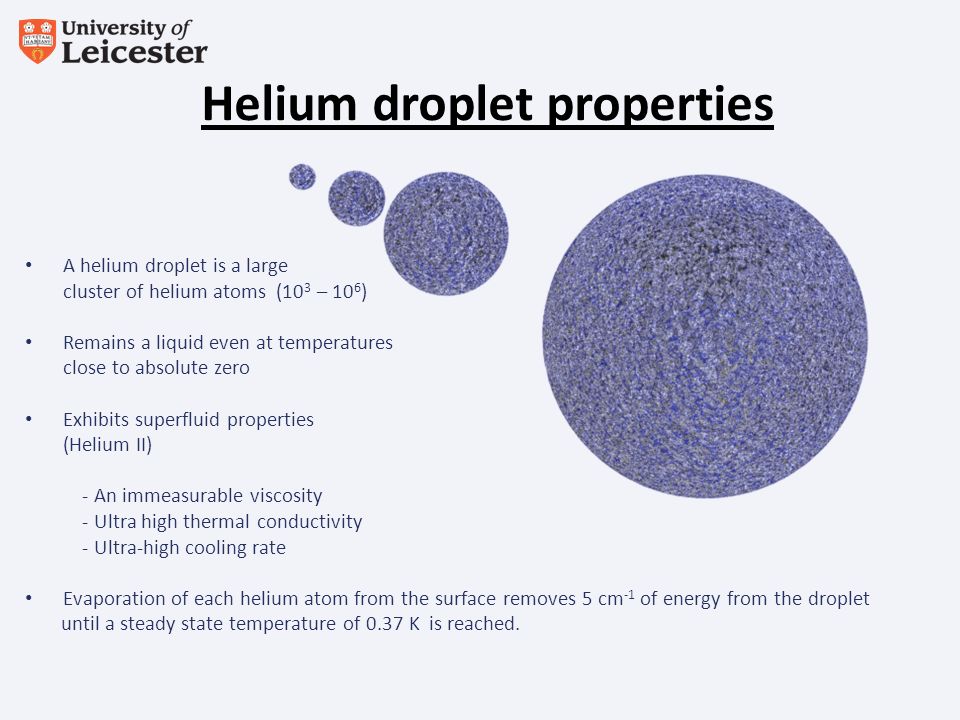 University of Leicester

Helium droplet properties

• A helium droplet is a large cluster of helium atoms ($10^3 – 10^6$)

• Remains a liquid even at temperatures close to absolute zero

• Exhibits superfluid properties (Helium II)

- An immeasurable viscosity
- Ultra high thermal conductivity
- Ultra-high cooling rate

• Evaporation of each helium atom from the surface removes 5 $cm^{-1}$ of energy from the droplet until a steady state temperature of 0.37 K is reached.